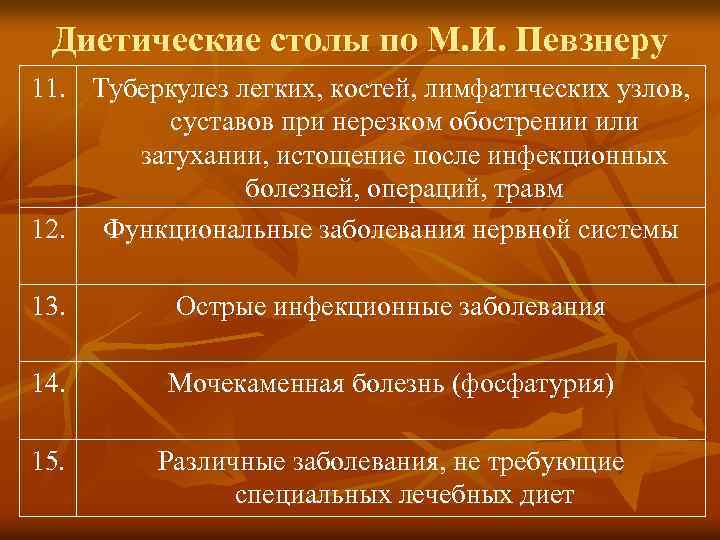 Диетические столы по М.И. Певзнеру

| | |
|---|---|
| 11. | Туберкулез легких, костей, лимфатических узлов, суставов при нерезком обострении или затухании, истощение после инфекционных болезней, операций, травм |
| 12. | Функциональные заболевания нервной системы |
| 13. | Острые инфекционные заболевания |
| 14. | Мочекаменная болезнь (фосфатурия) |
| 15. | Различные заболевания, не требующие специальных лечебных диет |